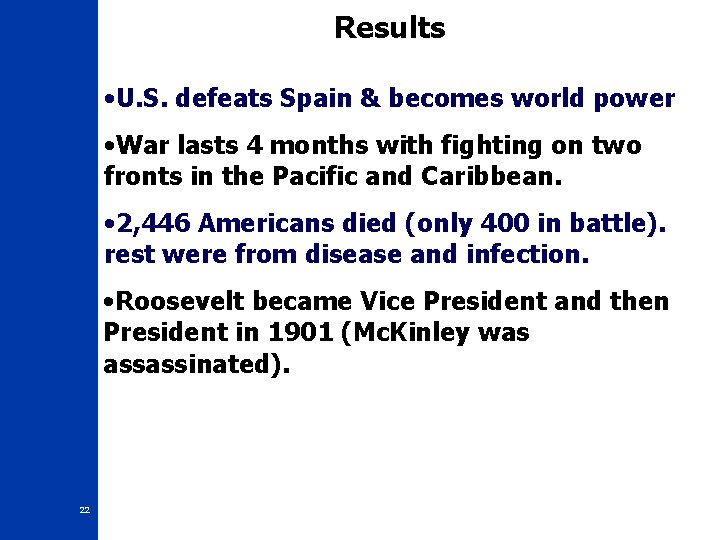 Results

•U.S. defeats Spain & becomes world power

•War lasts 4 months with fighting on two fronts in the Pacific and Caribbean.

•2,446 Americans died (only 400 in battle). rest were from disease and infection.

•Roosevelt became Vice President and then President in 1901 (McKinley was assassinated).

22